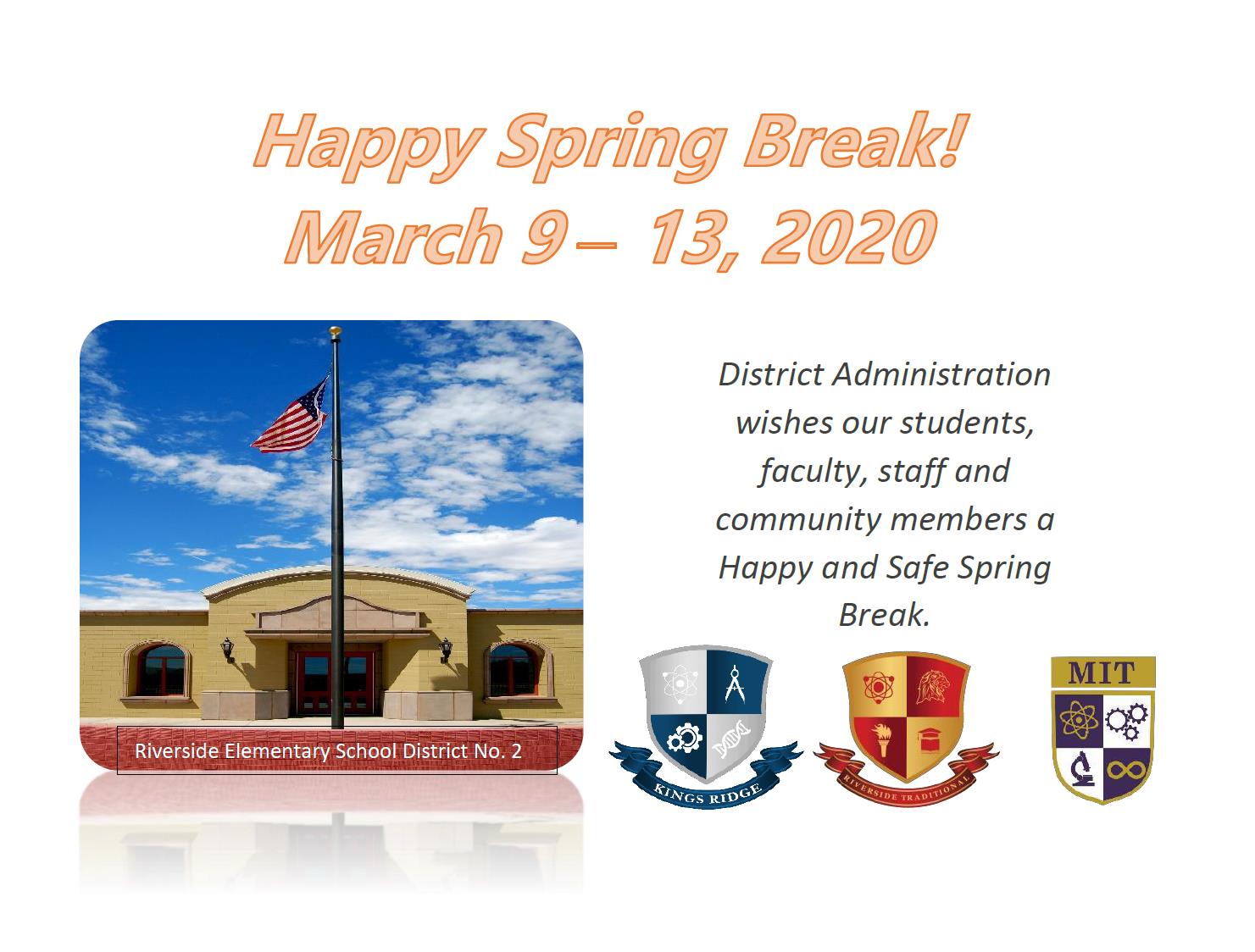 Happy Spring Break!
March 9 – 13, 2020

Riverside Elementary School District No. 2

District Administration wishes our students, faculty, staff and community members a Happy and Safe Spring Break.

KINGS RIDGE

RIVERSIDE TRADITIONAL

MIT